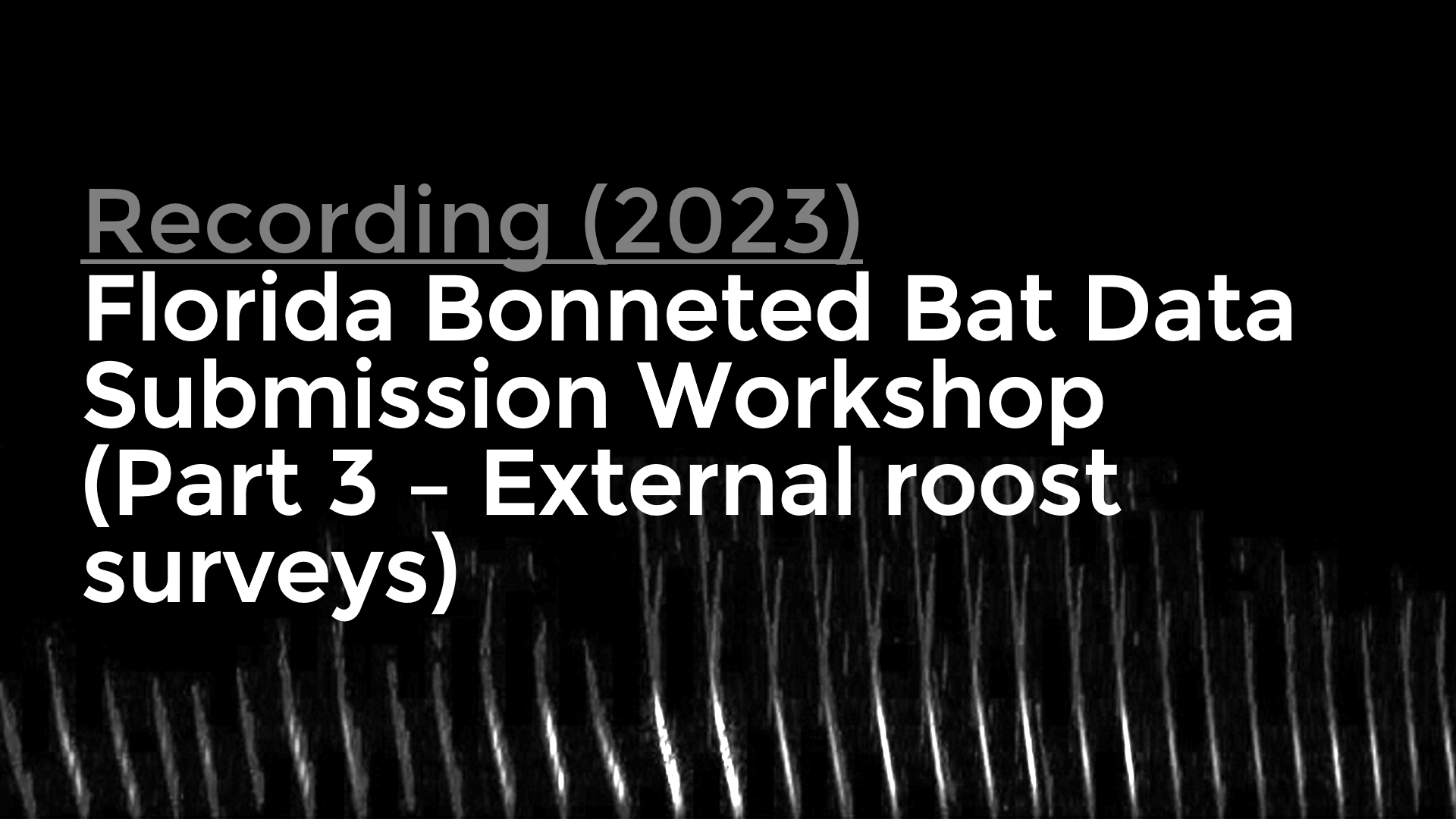 Recording (2023)
Florida Bonneted Bat Data Submission Workshop (Part 3 – External roost surveys)